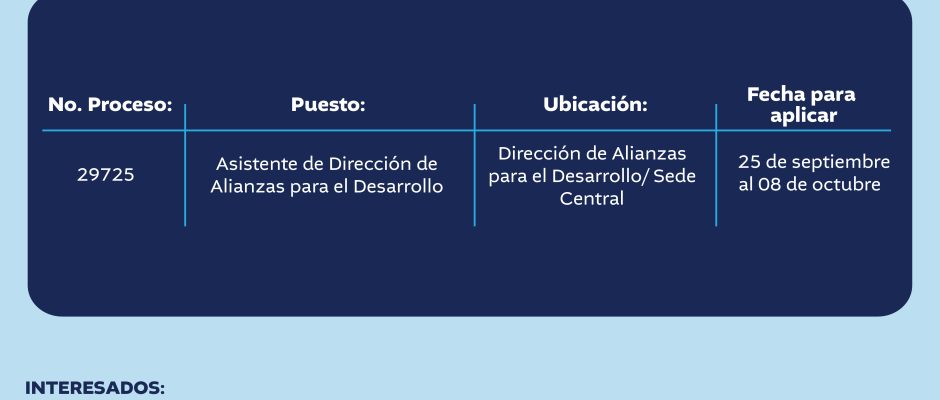 | No. Proceso: | Puesto: | Ubicación: | Fecha para aplicar |
|---|---|---|---|
| 29725 | Asistente de Dirección de Alianzas para el Desarrollo | Dirección de Alianzas para el Desarrollo/ Sede Central | 25 de septiembre al 08 de octubre |

INTERESADOS: